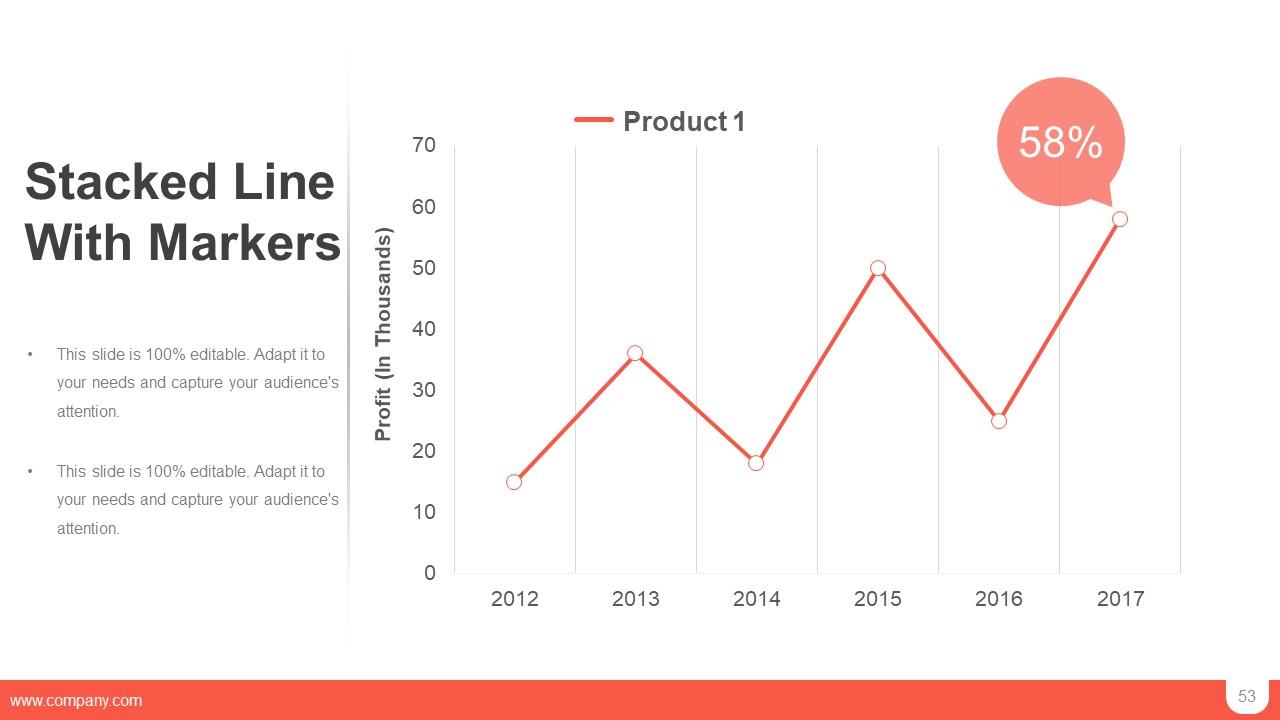 Stacked Line With Markers

• This slide is 100% editable. Adapt it to your needs and capture your audience's attention.

• This slide is 100% editable. Adapt it to your needs and capture your audience's attention.

Product 1

58%

Profit (In Thousands)

70
60
50
40
30
20
10
0

2012 2013 2014 2015 2016 2017

www.company.com

53